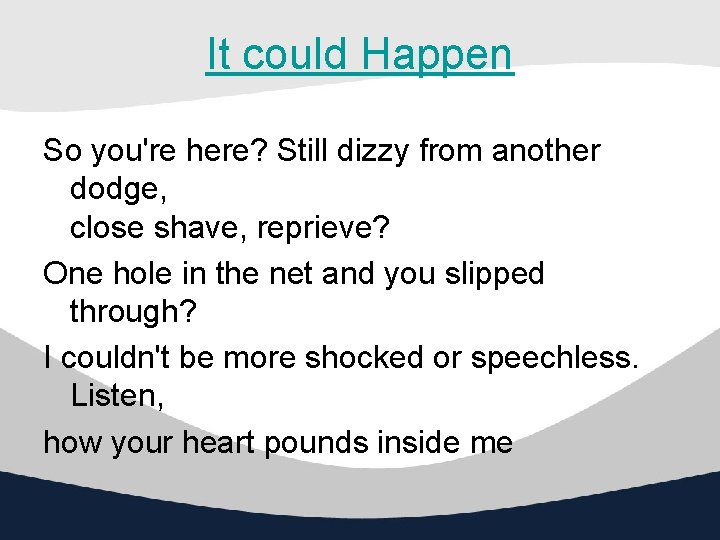 It could Happen

So you're here? Still dizzy from another dodge,
close shave, reprieve?

One hole in the net and you slipped through?

I couldn't be more shocked or speechless. Listen,

how your heart pounds inside me